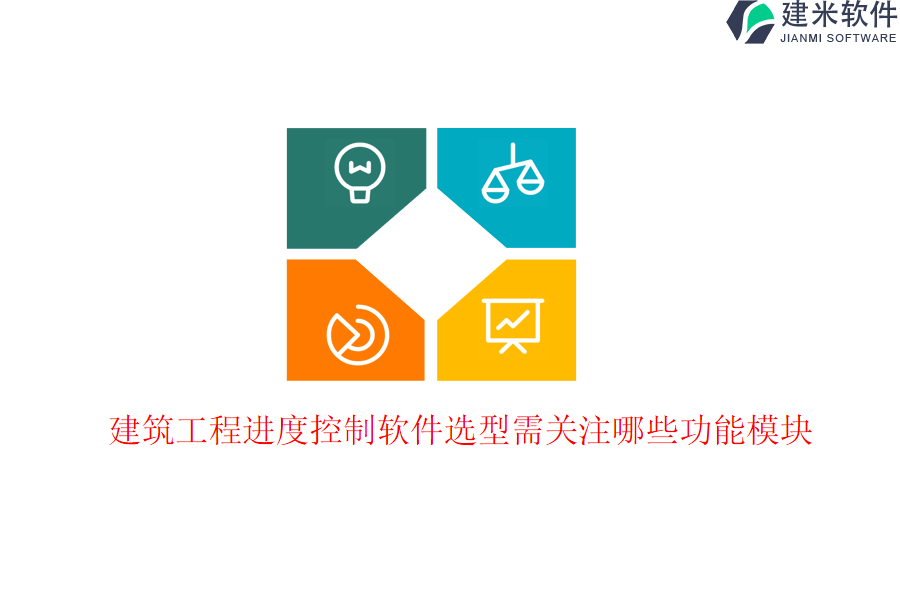 建米软件
JIANMI SOFTWARE

建筑工程进度控制软件选型需关注哪些功能模块